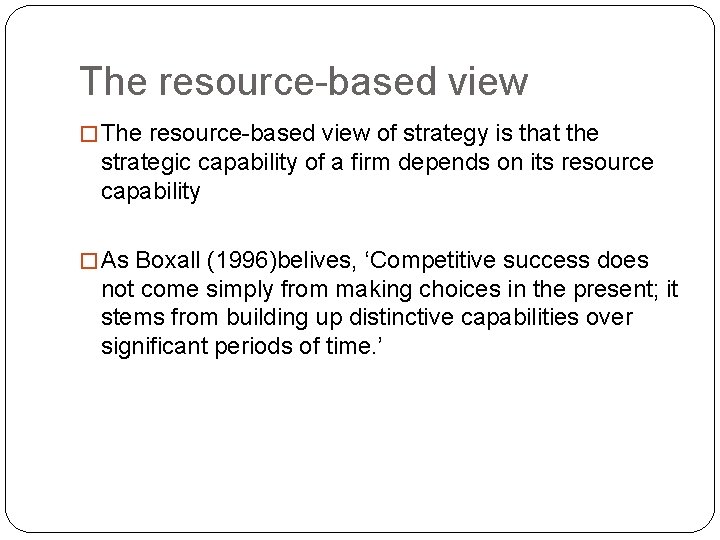 The resource-based view

□ The resource-based view of strategy is that the strategic capability of a firm depends on its resource capability

□ As Boxall (1996)belives, ‘Competitive success does not come simply from making choices in the present; it stems from building up distinctive capabilities over significant periods of time.’